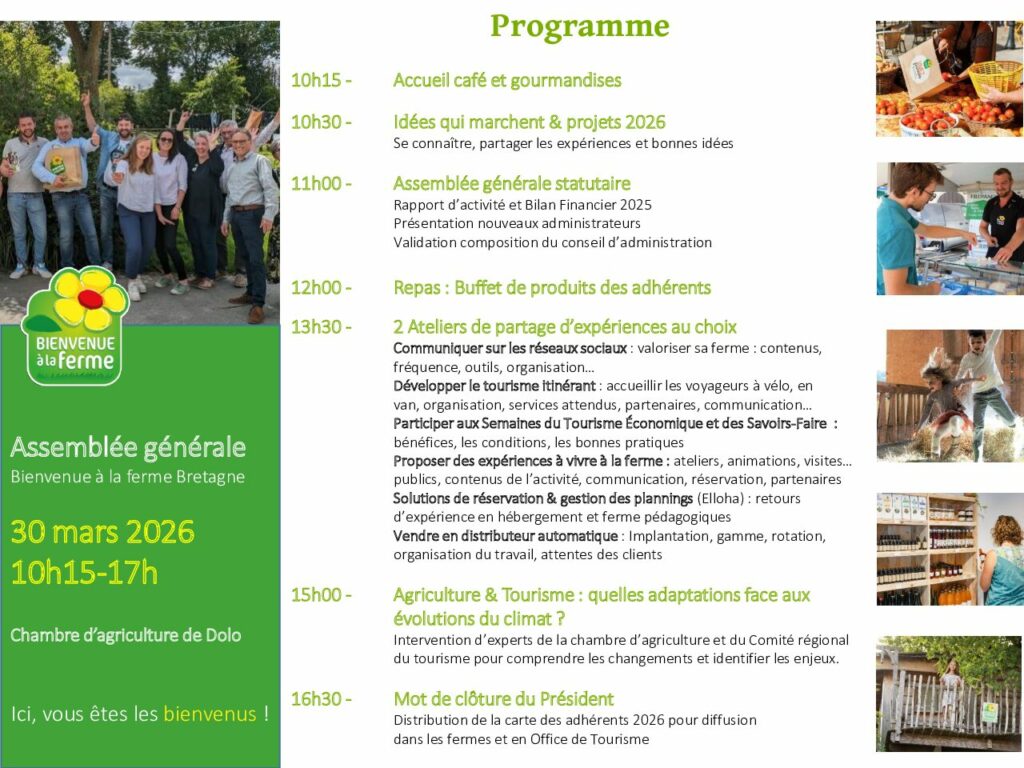 BIENVENUE à la ferme

Assemblée générale
Bienvenue à la ferme Bretagne

30 mars 2026
10h15-17h

Chambre d'agriculture de Dolo

Ici, vous êtes les bienvenus !

Programme

10h15 - Accueil café et gourmandises

10h30 - Idées qui marchent & projets 2026
Se connaître, partager les expériences et bonnes idées

11h00 - Assemblée générale statutaire
Rapport d'activité et Bilan Financier 2025
Présentation nouveaux administrateurs
Validation composition du conseil d'administration

12h00 - Repas : Buffet de produits des adhérents

13h30 - 2 Ateliers de partage d'expériences au choix
Communiquer sur les réseaux sociaux : valoriser sa ferme : contenus, fréquence, outils, organisation...
Développer le tourisme itinérant : accueillir les voyageurs à vélo, en van, organisation, services attendus, partenaires, communication...
Participer aux Semaines du Tourisme Économique et des Savoirs-Faire : bénéfices, les conditions, les bonnes pratiques
Proposer des expériences à vivre à la ferme : ateliers, animations, visites... publics, contenus de l'activité, communication, réservation, partenaires
Solutions de réservation & gestion des plannings (Elloha) : retours d'expérience en hébergement et ferme pédagogiques
Vendre en distributeur automatique : Implantation, gamme, rotation, organisation du travail, attentes des clients

15h00 - Agriculture & Tourisme : quelles adaptations face aux évolutions du climat ?
Intervention d'experts de la chambre d'agriculture et du Comité régional du tourisme pour comprendre les changements et identifier les enjeux.

16h30 - Mot de clôture du Président
Distribution de la carte des adhérents 2026 pour diffusion dans les fermes et en Office de Tourisme